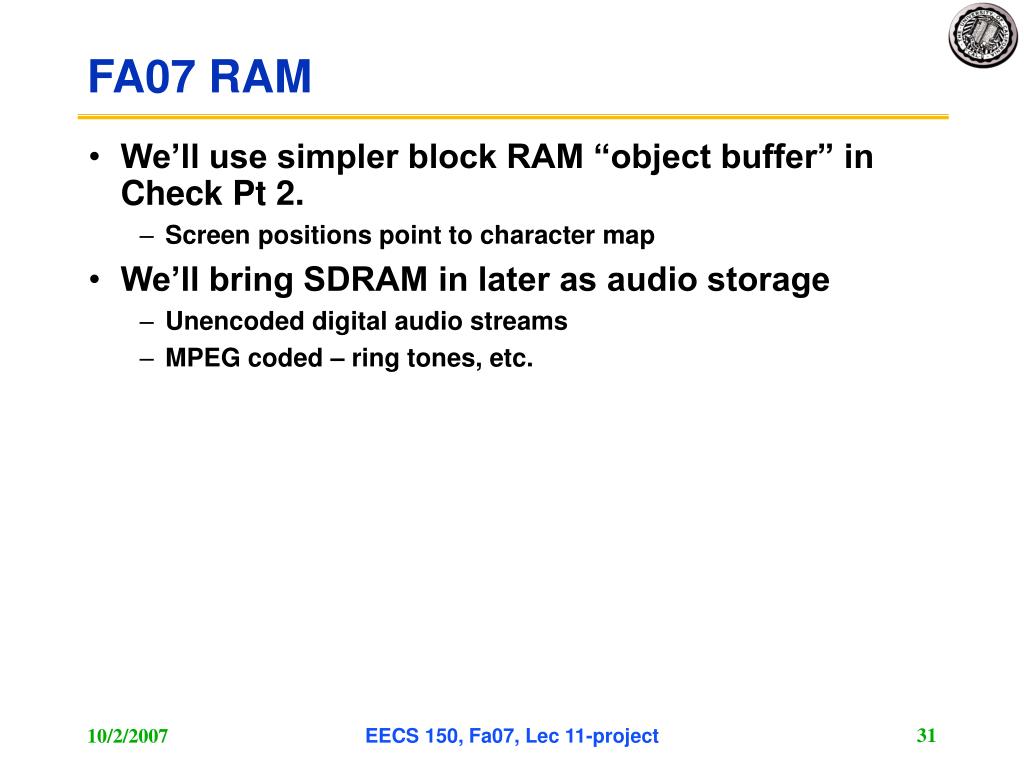 FA07 RAM

• We’ll use simpler block RAM “object buffer” in Check Pt 2.
– Screen positions point to character map
• We’ll bring SDRAM in later as audio storage
– Unencoded digital audio streams
– MPEG coded – ring tones, etc.

10/2/2007
EECS 150, Fa07, Lec 11-project
31